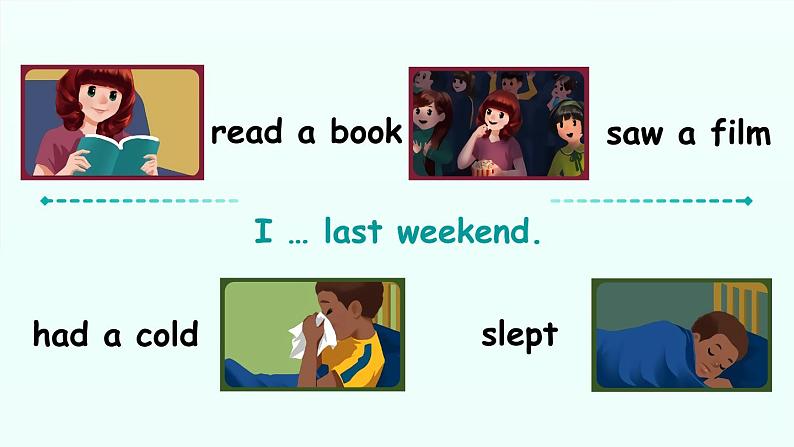 read a book

saw a film

I … last weekend.

had a cold

slept